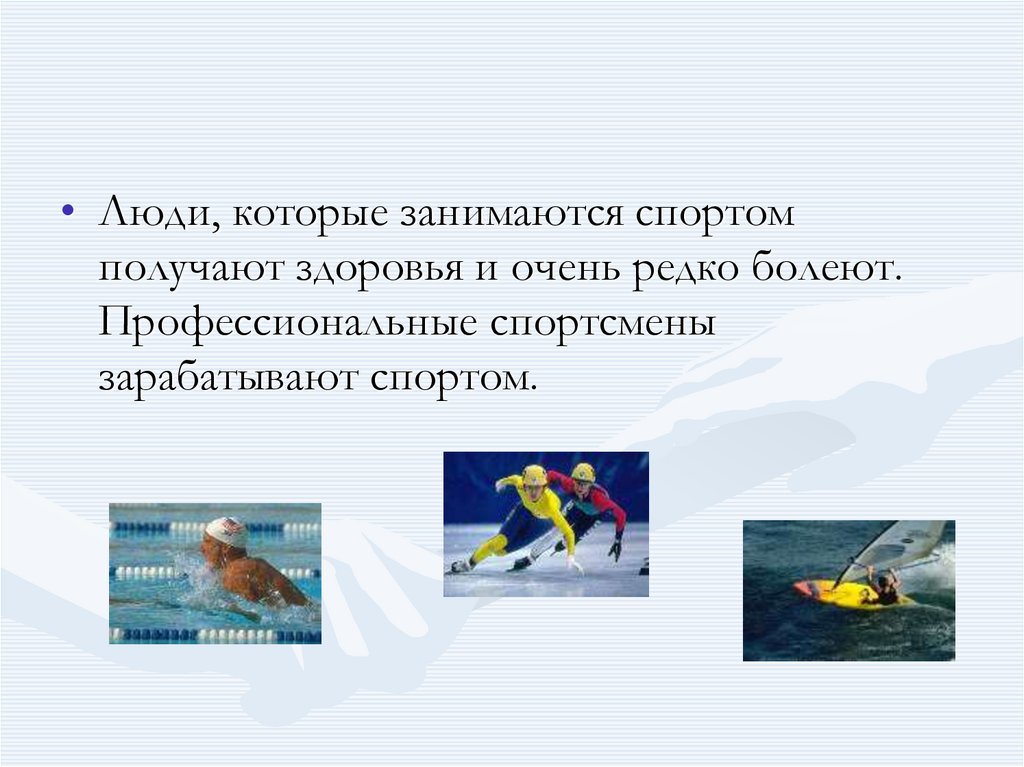 • Люди, которые занимаются спортом получают здоровья и очень редко болеют. Профессиональные спортсмены зарабатывают спортом.